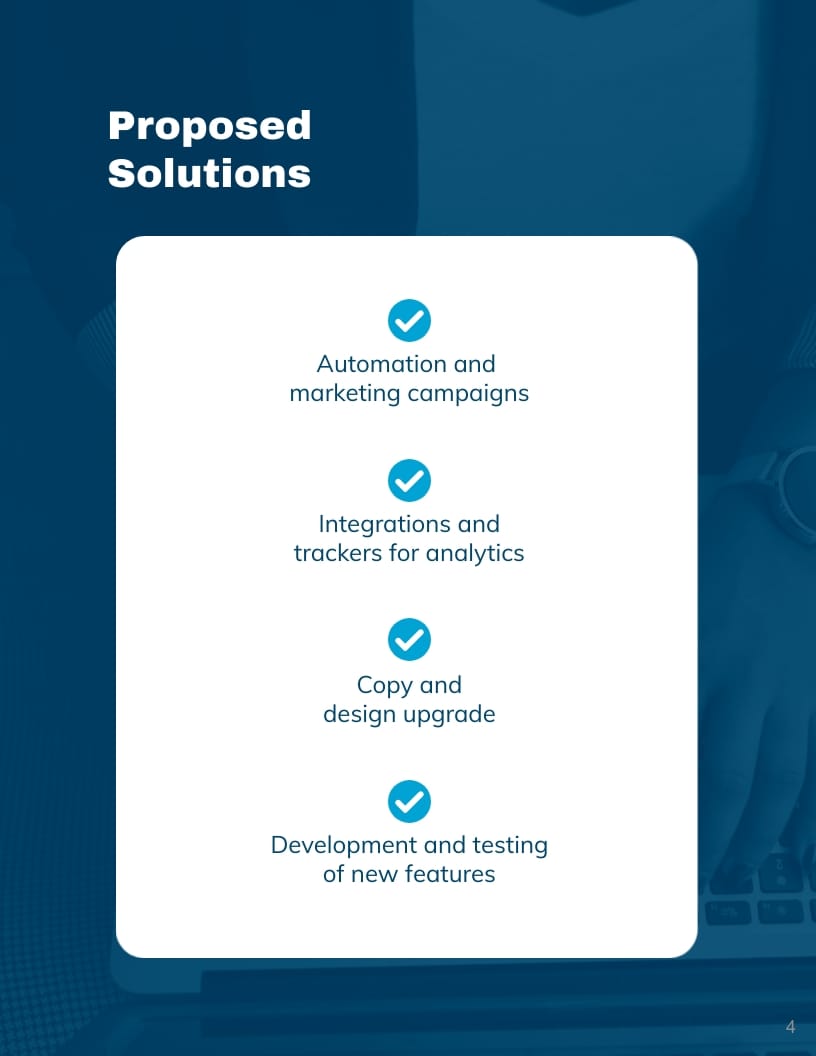 Proposed Solutions

Automation and marketing campaigns

Integrations and trackers for analytics

Copy and design upgrade

Development and testing of new features

4